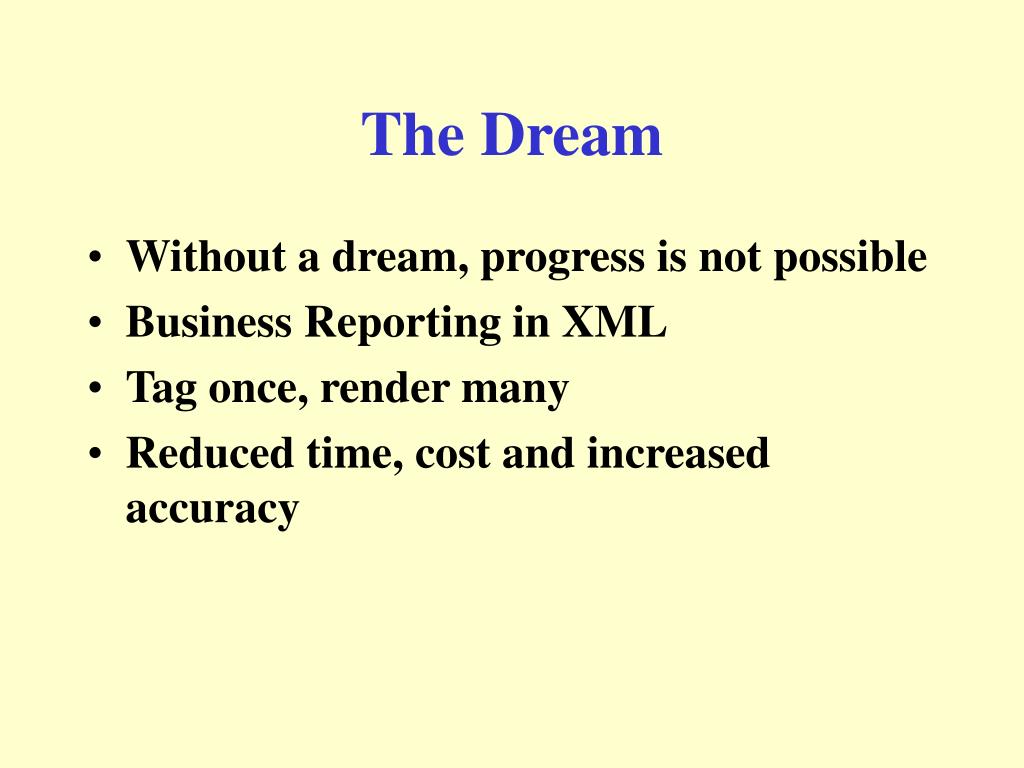 The Dream

• Without a dream, progress is not possible
• Business Reporting in XML
• Tag once, render many
• Reduced time, cost and increased accuracy